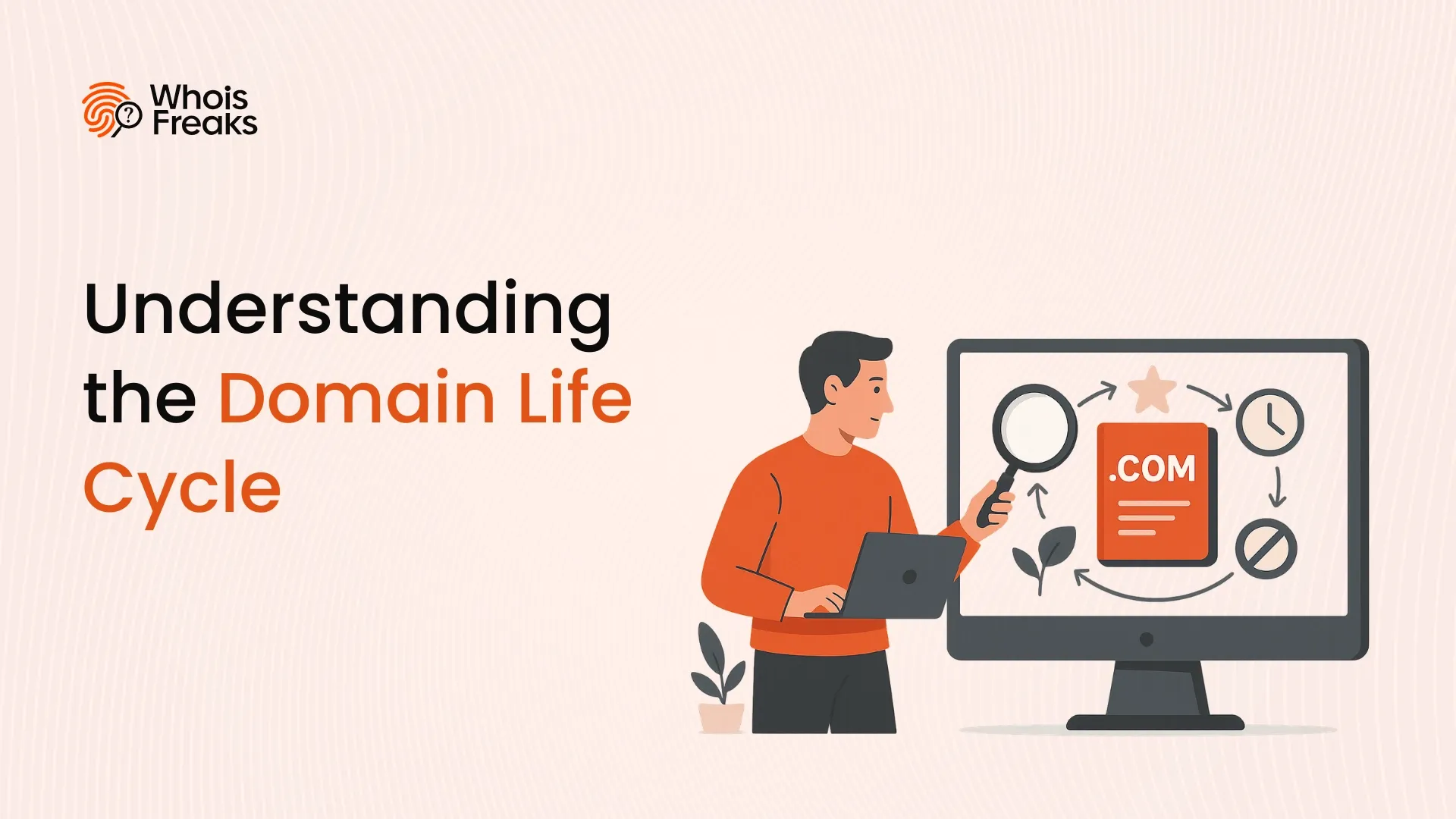 Whois Freaks

Understanding the Domain Life Cycle

.COM